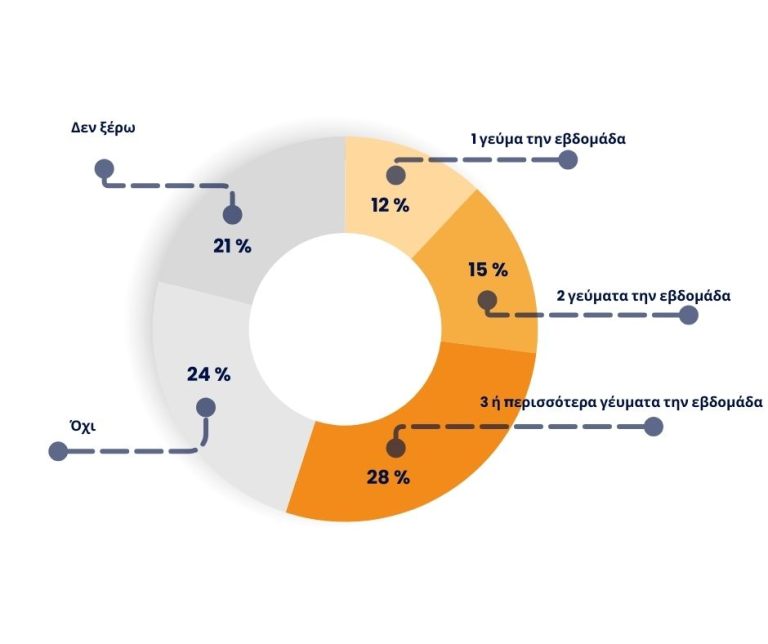 Δεν ξέρω

21 %

1 γεύμα την εβδομάδα

12 %

15 %

2 γεύματα την εβδομάδα

24 %

Όχι

3 ή περισσότερα γεύματα την εβδομάδα

28 %